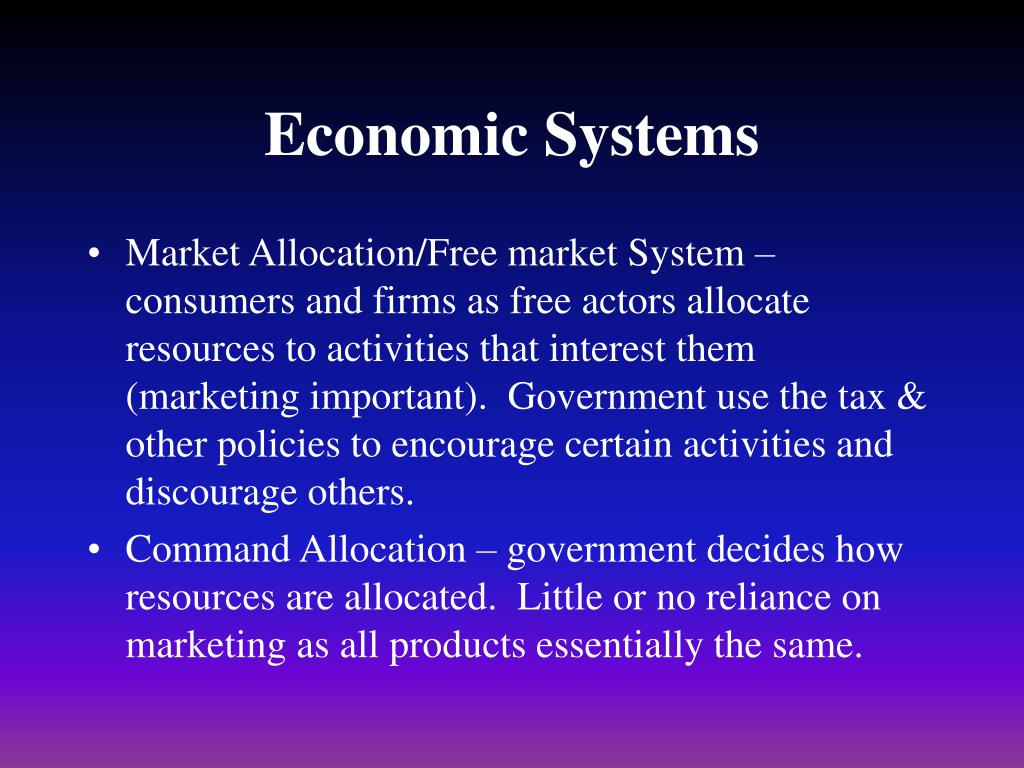 Economic Systems

• Market Allocation/Free market System – consumers and firms as free actors allocate resources to activities that interest them (marketing important). Government use the tax & other policies to encourage certain activities and discourage others.

• Command Allocation – government decides how resources are allocated. Little or no reliance on marketing as all products essentially the same.